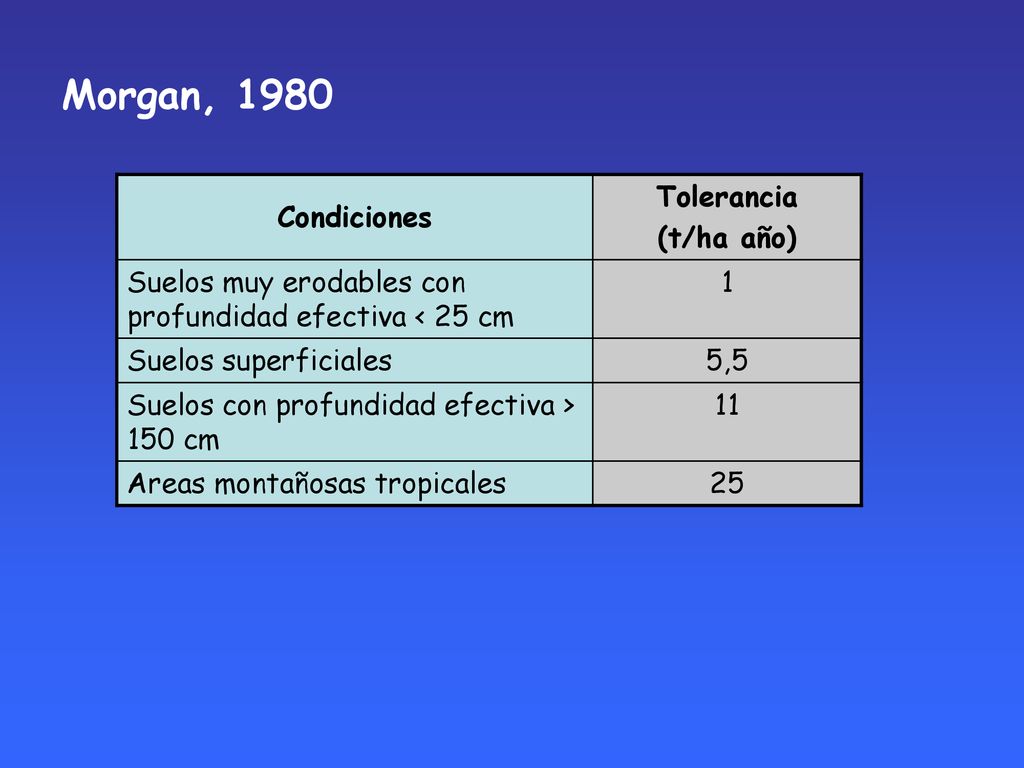 Morgan, 1980

| Condiciones | Tolerancia (t/ha año) |
|---|---|
| Suelos muy erodables con profundidad efectiva < 25 cm | 1 |
| Suelos superficiales | 5,5 |
| Suelos con profundidad efectiva > 150 cm | 11 |
| Areas montañosas tropicales | 25 |